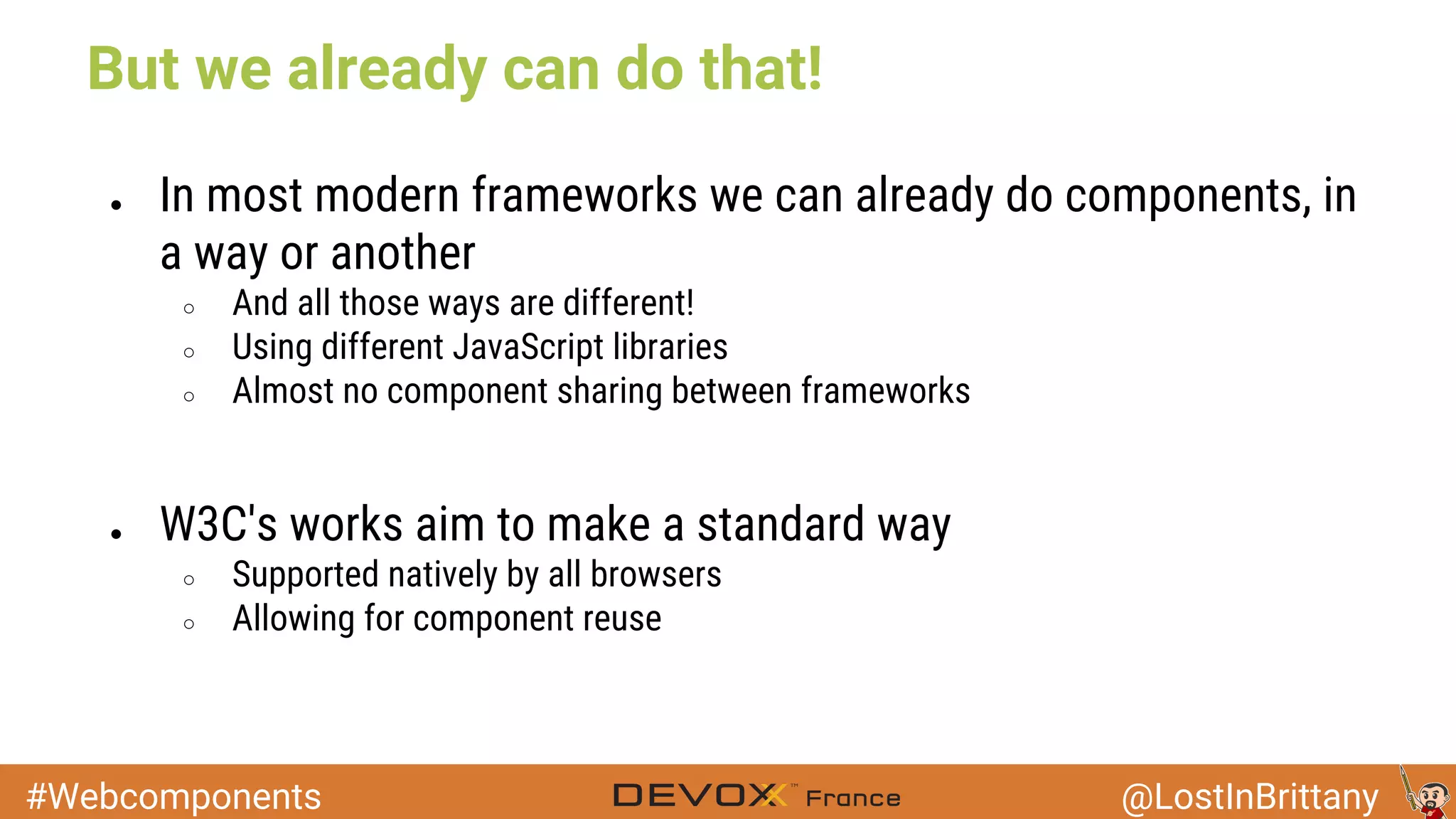 But we already can do that!

- In most modern frameworks we can already do components, in a way or another
  - And all those ways are different!
  - Using different JavaScript libraries
  - Almost no component sharing between frameworks

- W3C's works aim to make a standard way
  - Supported natively by all browsers
  - Allowing for component reuse

#Webcomponents DEVOXX™ France @LostInBrittany